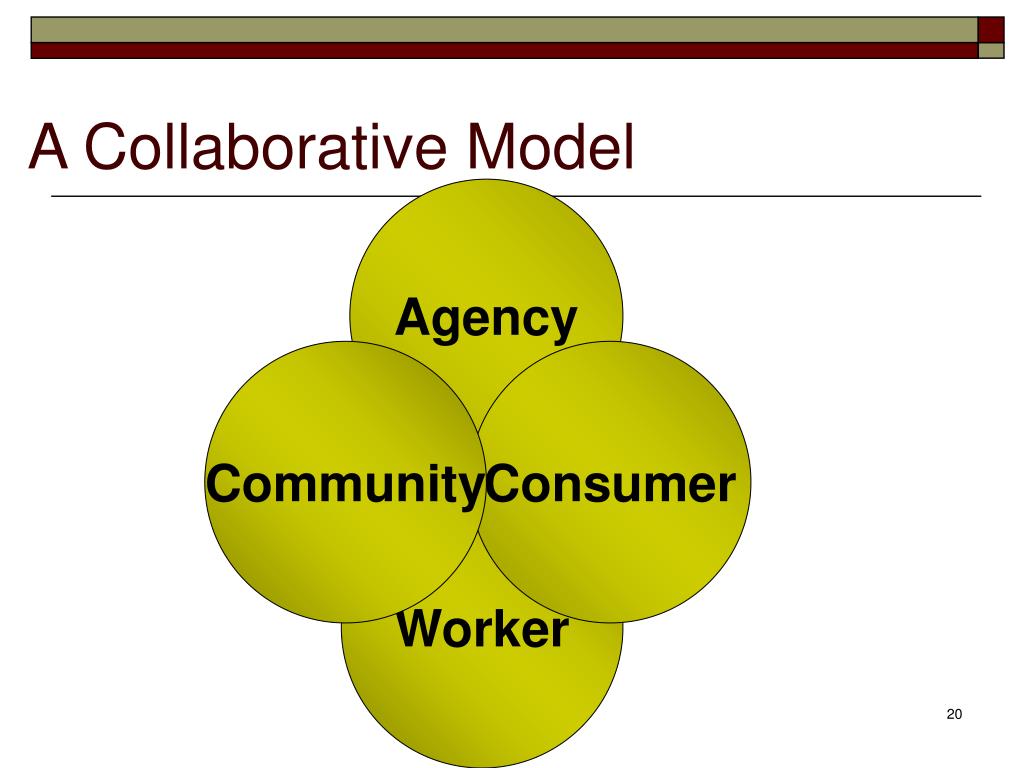 A Collaborative Model

Agency

Community

Consumer

Worker

20